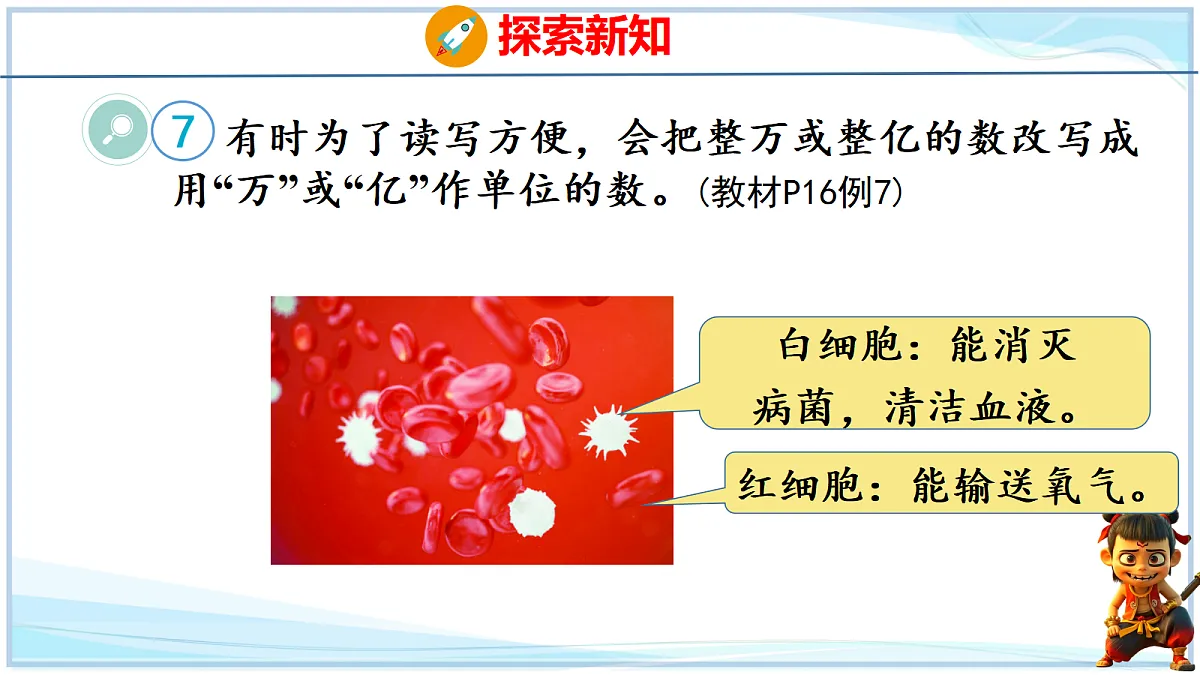 探索新知

7 有时为了读写方便，会把整万或整亿的数改写成用“万”或“亿”作单位的数。(教材P16例7)

白细胞：能消灭病菌，清洁血液。

红细胞：能输送氧气。